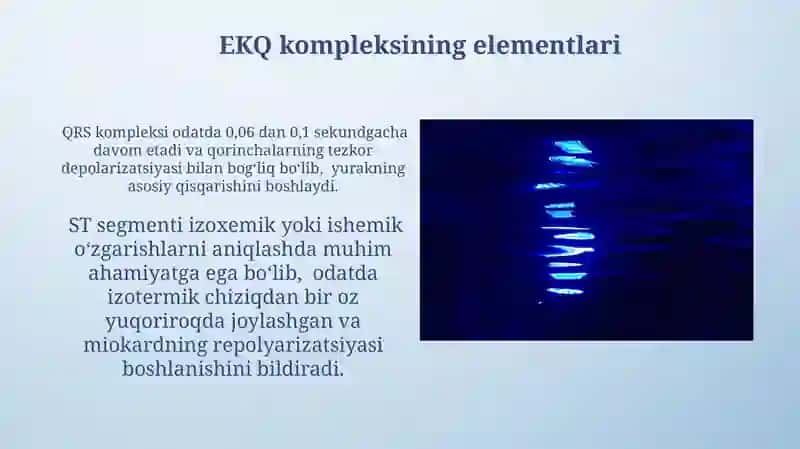 EKQ kompleksining elementlari

QRS kompleksi odatda 0,06 dan 0,1 sekundgacha davom etadi va qorinchalarning tezkor depolarizatsiyasi bilan bogʻliq boʻlib, yurakning asosiy qisqarishini boshlaydi.

ST segmenti izoxemik yoki ishemik oʻzgarishlarni aniqlashda muhim ahamiyatga ega boʻlib, odatda izotermik chiziqdan bir oz yuqoriroqda joylashgan va miokardning repolyarizatsiyasi boshlanishini bildiradi.